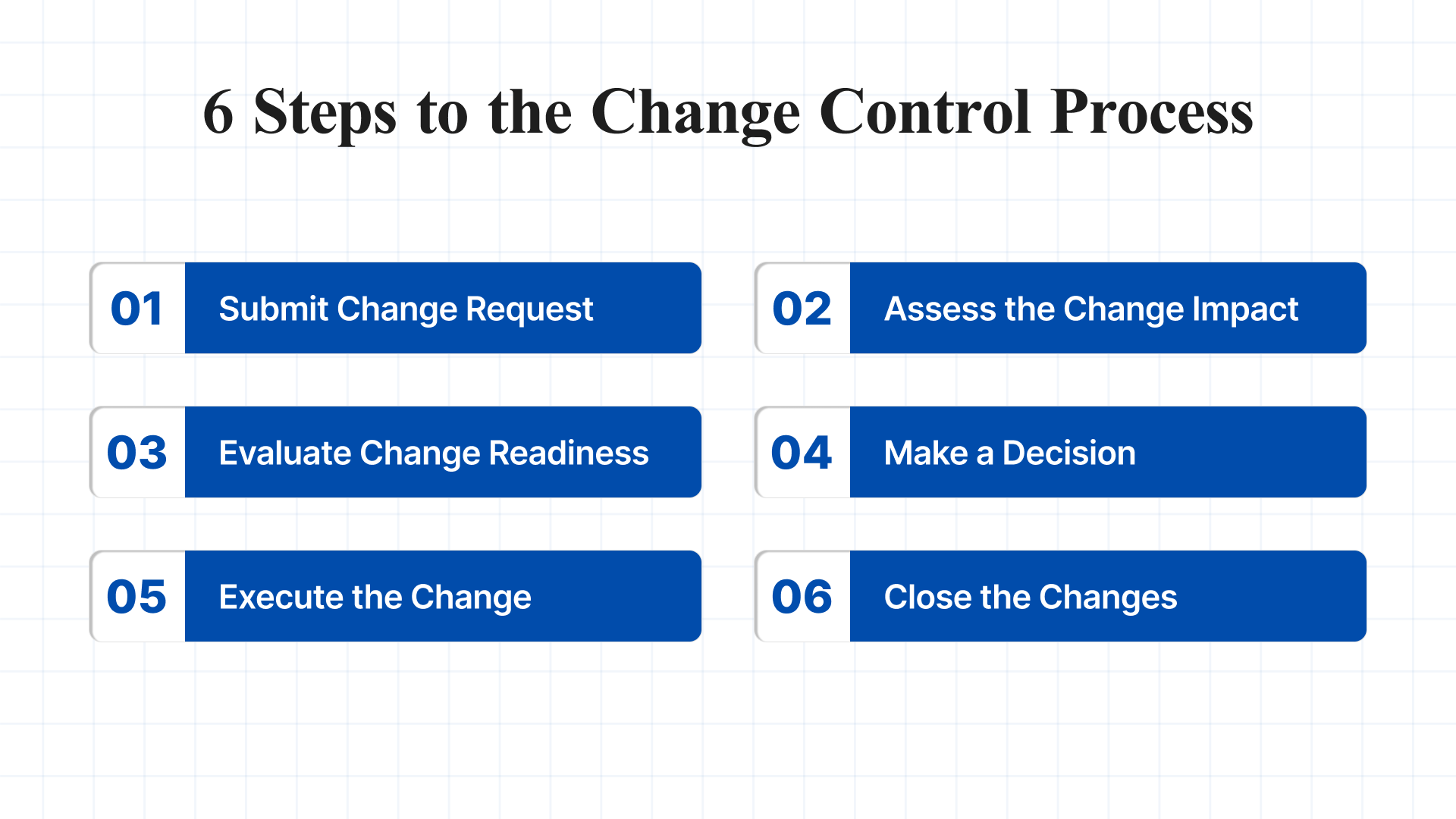 6 Steps to the Change Control Process

01 Submit Change Request

02 Assess the Change Impact

03 Evaluate Change Readiness

04 Make a Decision

05 Execute the Change

06 Close the Changes